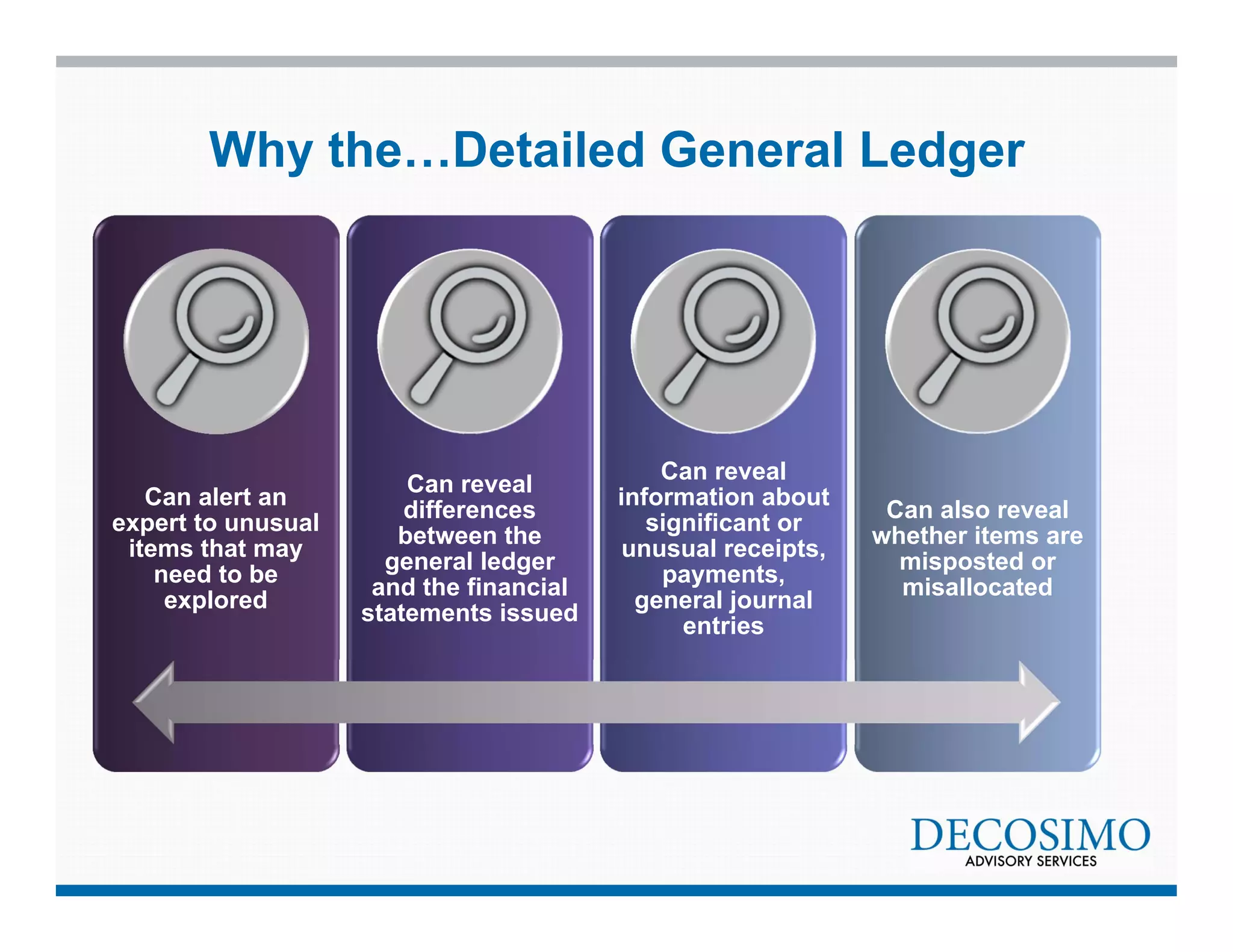 Why the…Detailed General Ledger

Can alert an expert to unusual items that may need to be explored

Can reveal differences between the general ledger and the financial statements issued

Can reveal information about significant or unusual receipts, payments, general journal entries

Can also reveal whether items are misposted or misallocated

DECOSIMO
ADVISORY SERVICES